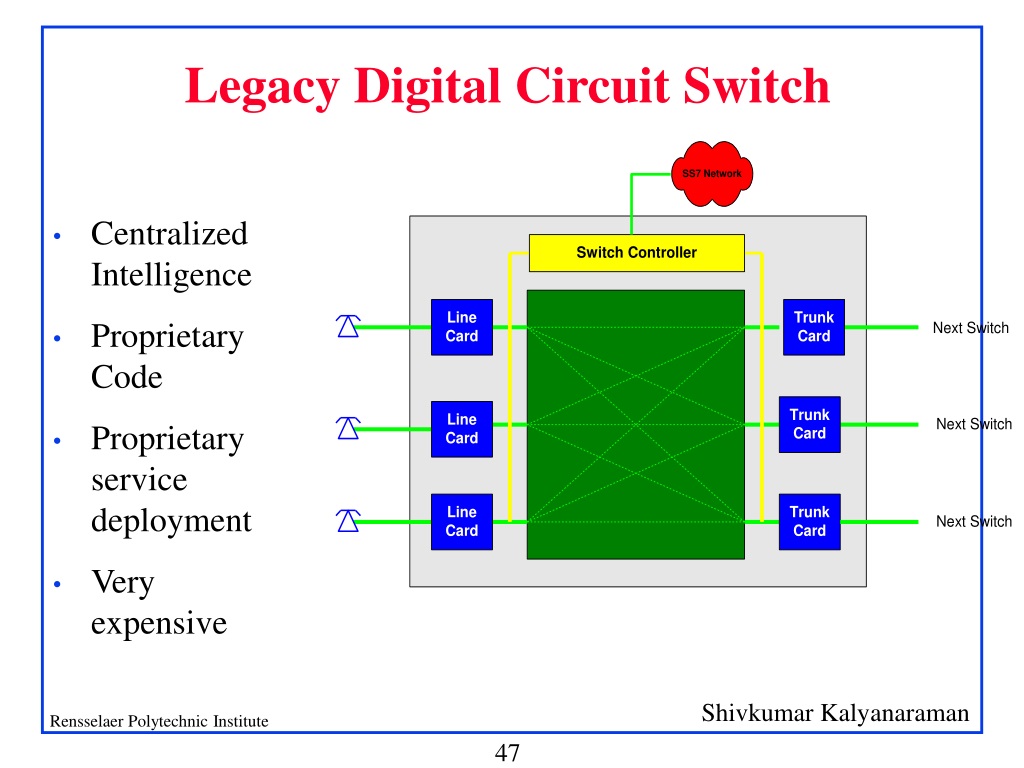 Legacy Digital Circuit Switch

• Centralized Intelligence
• Proprietary Code
• Proprietary service deployment
• Very expensive

SS7 Network

Switch Controller

Line Card

Line Card

Line Card

Trunk Card

Trunk Card

Trunk Card

Next Switch

Next Switch

Next Switch

Rensselaer Polytechnic Institute

Shivkumar Kalyanaraman

47